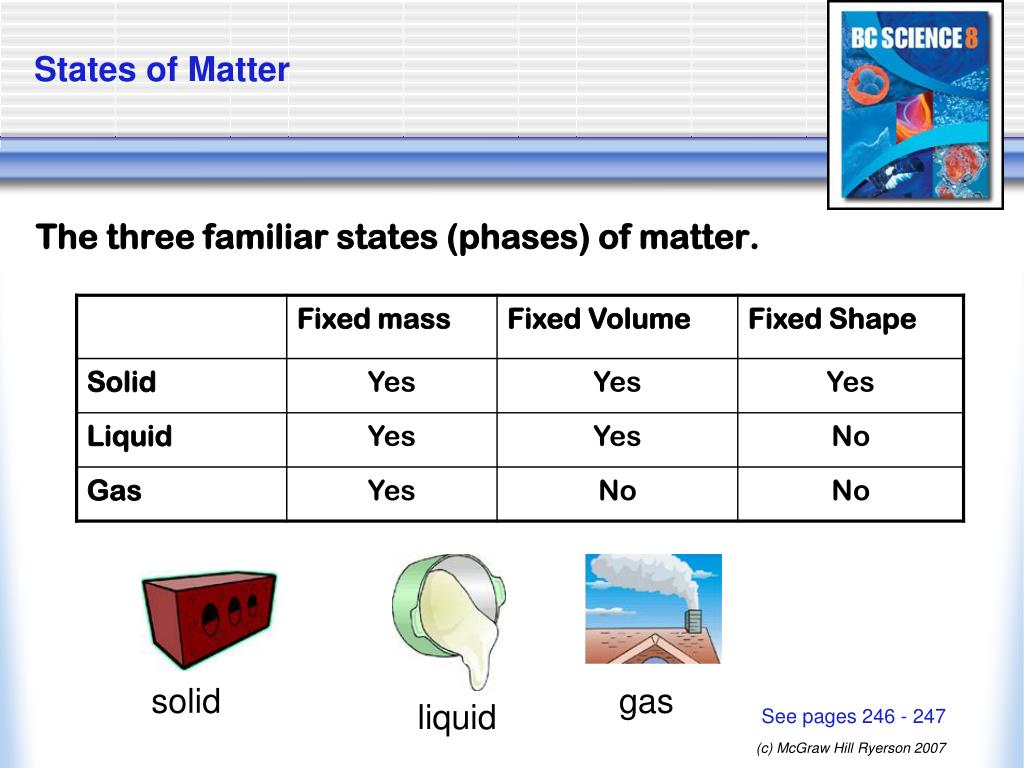 States of Matter

BC SCIENCE 8

The three familiar states (phases) of matter.

| | Fixed mass | Fixed Volume | Fixed Shape |
|---|---|---|---|
| Solid | Yes | Yes | Yes |
| Liquid | Yes | Yes | No |
| Gas | Yes | No | No |

solid

liquid

gas

See pages 246 - 247

(c) McGraw Hill Ryerson 2007